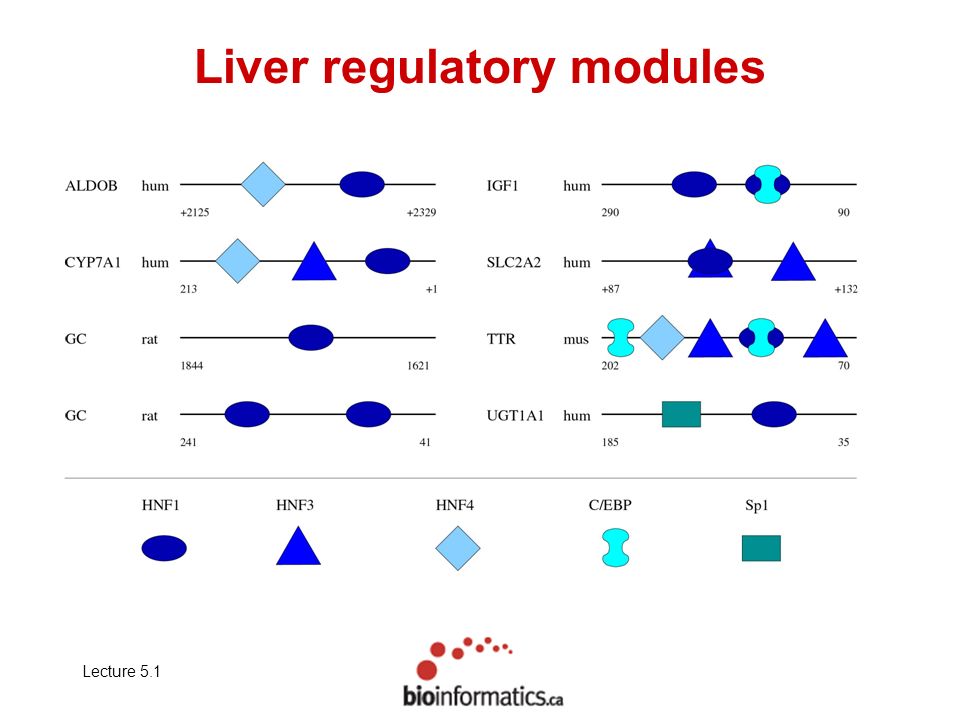 Liver regulatory modules

ALDOB hum
+2125 +2329

CYP7A1 hum
213 +1

GC rat
1844 1621

GC rat
241 41

IGF1 hum
290 90

SLC2A2 hum
+87 +132

TTR mus
202 70

UGT1A1 hum
185 35

HNF1 HNF3 HNF4 C/EBP Sp1

Lecture 5.1

bioinformatics.ca